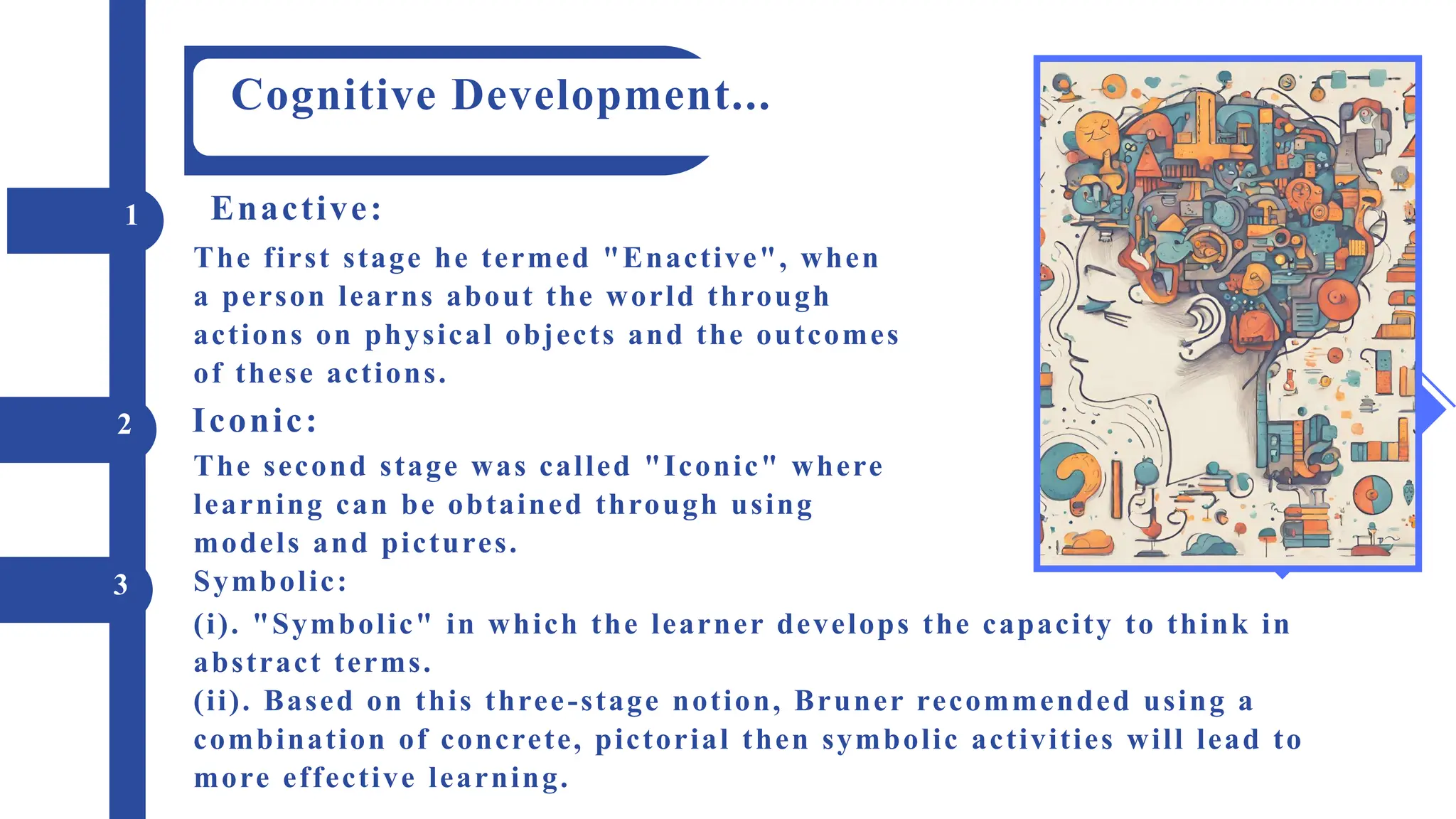 Cognitive Development...

1

Enactive:

The first stage he termed "Enactive", when a person learns about the world through actions on physical objects and the outcomes of these actions.

2

Iconic:

The second stage was called "Iconic" where learning can be obtained through using models and pictures.

3

Symbolic:

(i). "Symbolic" in which the learner develops the capacity to think in abstract terms.

(ii). Based on this three-stage notion, Bruner recommended using a combination of concrete, pictorial then symbolic activities will lead to more effective learning.